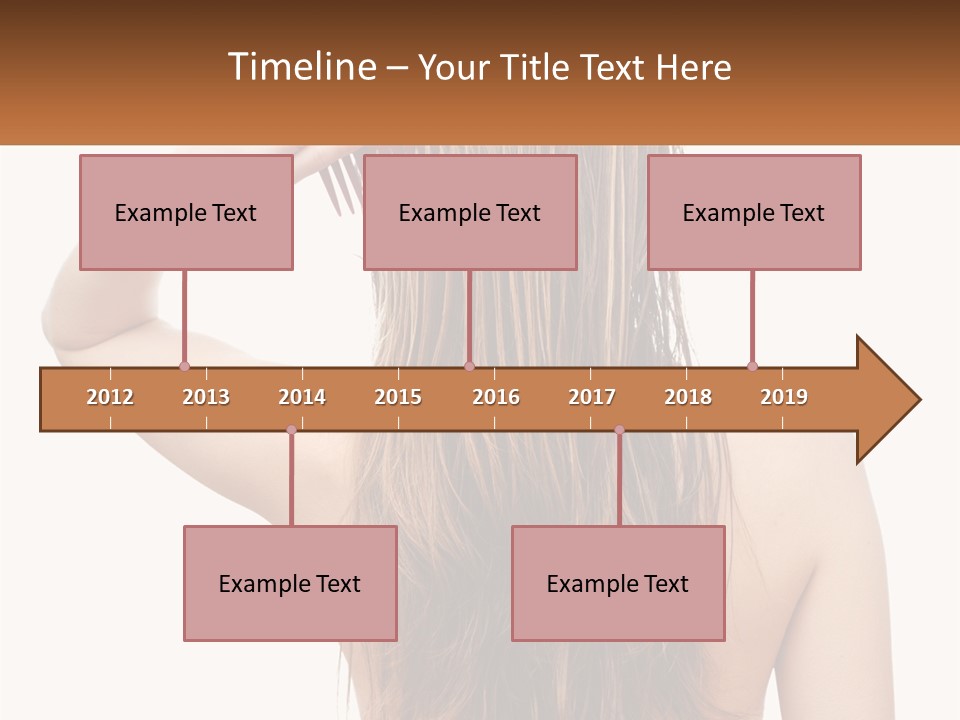 Timeline – Your Title Text Here

Example Text

Example Text

Example Text

2012 2013 2014 2015 2016 2017 2018 2019

Example Text

Example Text